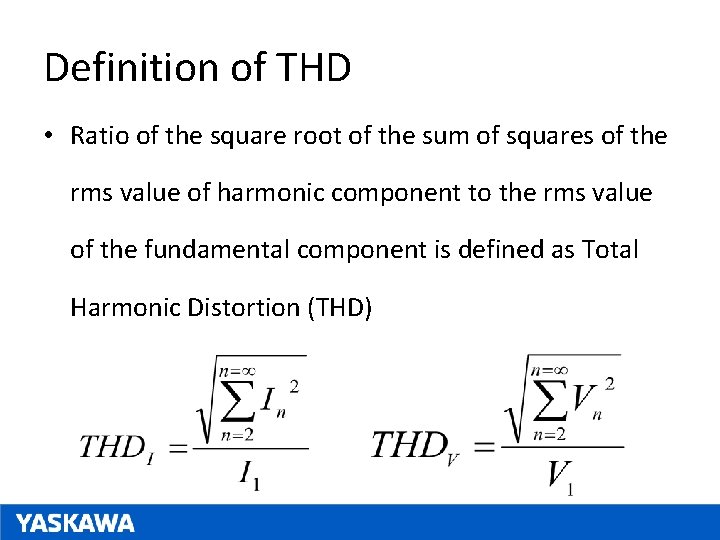 Definition of THD

• Ratio of the square root of the sum of squares of the rms value of harmonic component to the rms value of the fundamental component is defined as Total Harmonic Distortion (THD)

$THD_I = \frac{\sqrt{\sum_{n=2}^{n=\infty} I_n^2}}{I_1}$ $THD_V = \frac{\sqrt{\sum_{n=2}^{n=\infty} V_n^2}}{V_1}$

YASKAWA